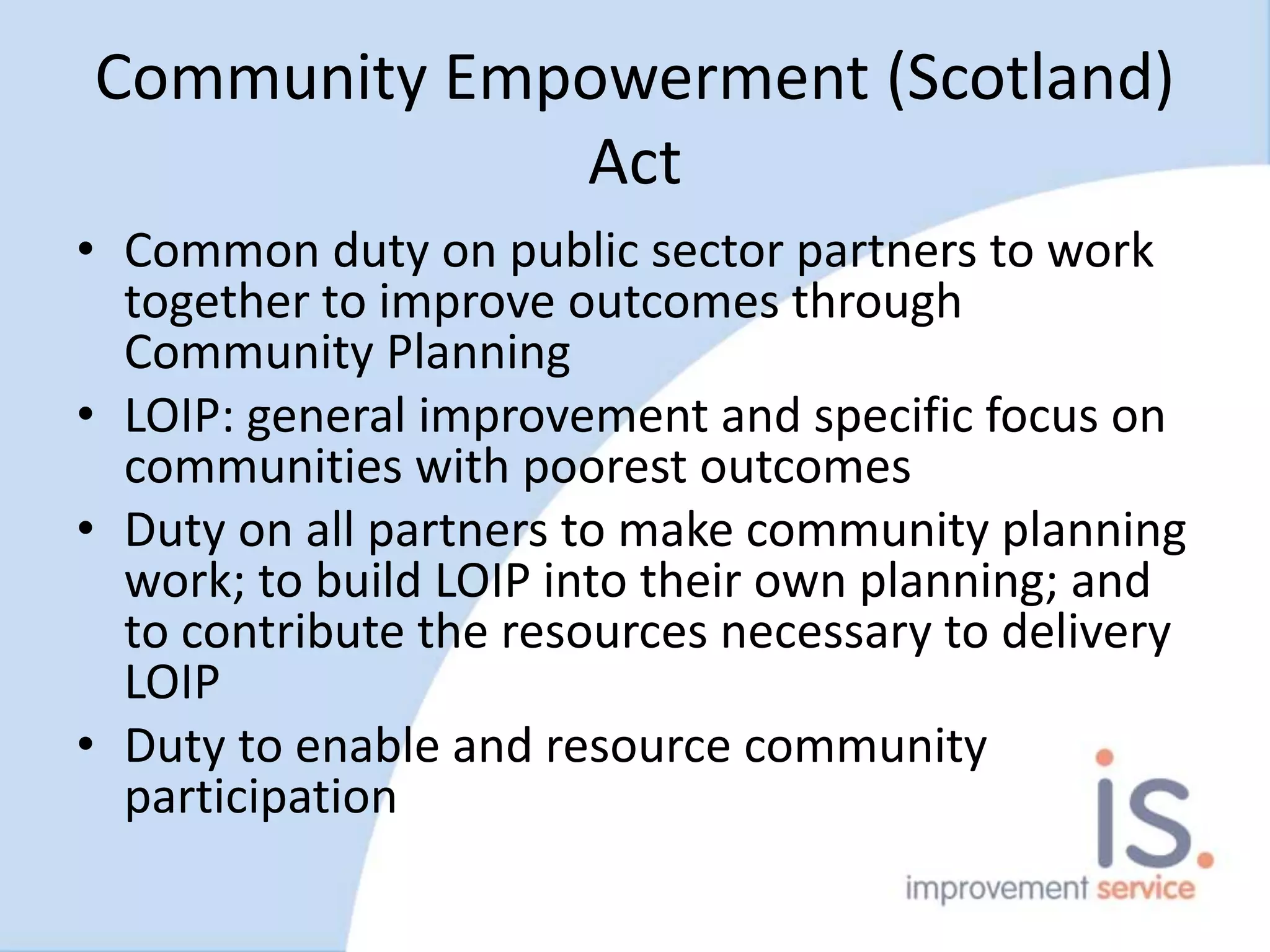 Community Empowerment (Scotland) Act

• Common duty on public sector partners to work together to improve outcomes through Community Planning
• LOIP: general improvement and specific focus on communities with poorest outcomes
• Duty on all partners to make community planning work; to build LOIP into their own planning; and to contribute the resources necessary to delivery LOIP
• Duty to enable and resource community participation

is.
improvement service